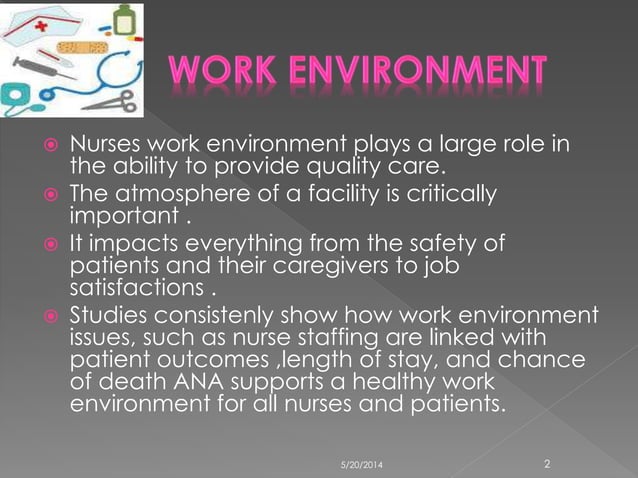 WORK ENVIRONMENT

Nurses work environment plays a large role in the ability to provide quality care.

The atmosphere of a facility is critically important .

It impacts everything from the safety of patients and their caregivers to job satisfactions .

Studies consistenly show how work environment issues, such as nurse staffing are linked with patient outcomes ,length of stay, and chance of death ANA supports a healthy work environment for all nurses and patients.

5/20/2014

2